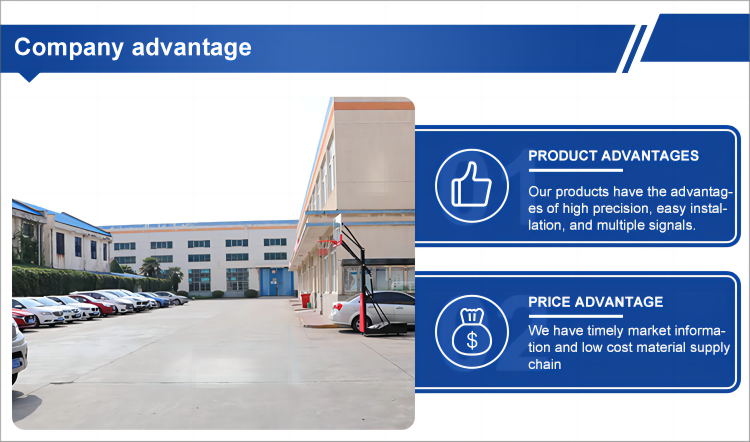 Company advantage

PRODUCT ADVANTAGES

Our products have the advantages of high precision, easy installation, and multiple signals.

PRICE ADVANTAGE

We have timely market information and low cost material supply chain